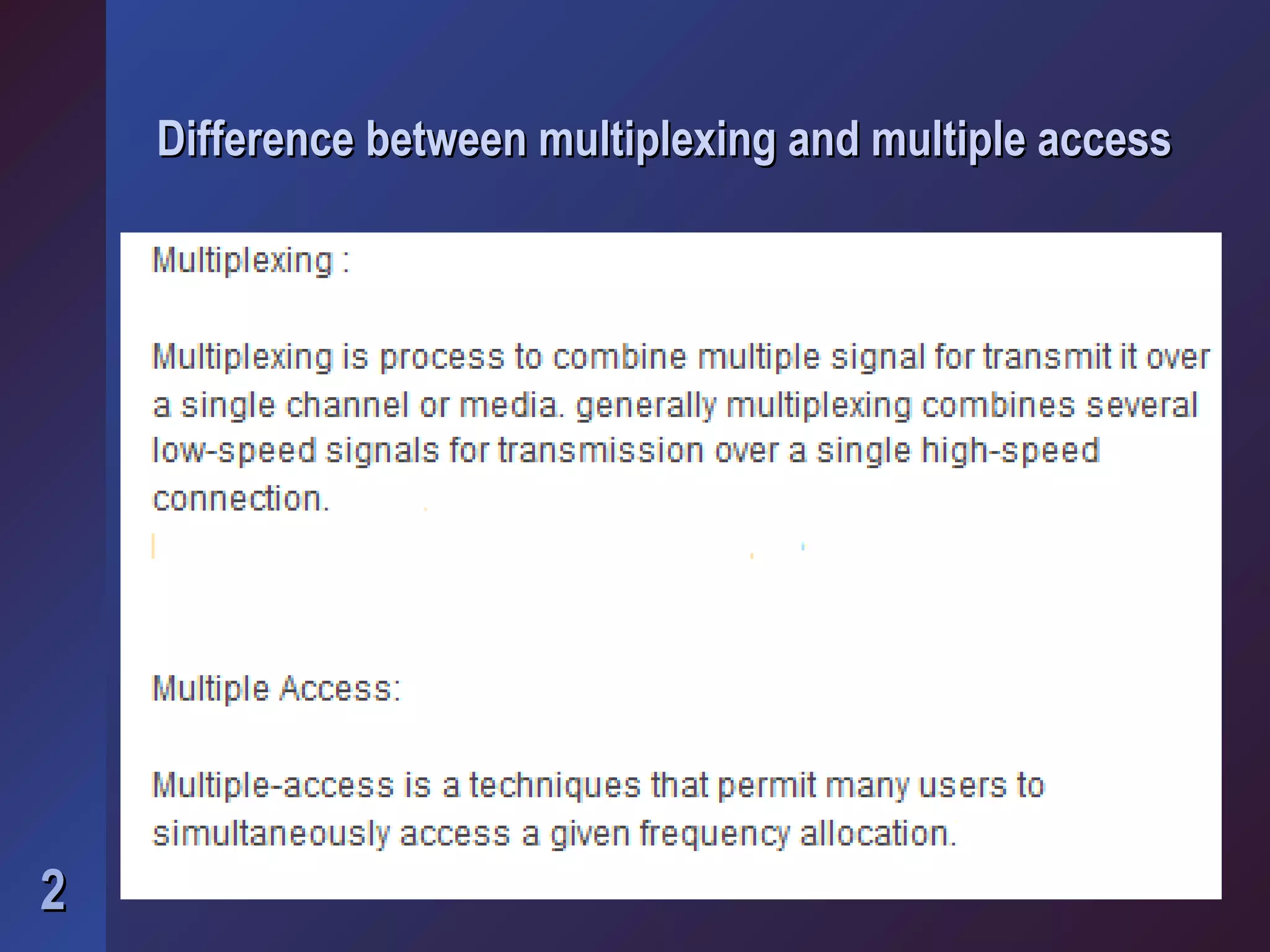 Difference between multiplexing and multiple access

Multiplexing :

Multiplexing is process to combine multiple signal for transmit it over a single channel or media. generally multiplexing combines several low-speed signals for transmission over a single high-speed connection.

Multiple Access:

Multiple-access is a techniques that permit many users to simultaneously access a given frequency allocation.

2